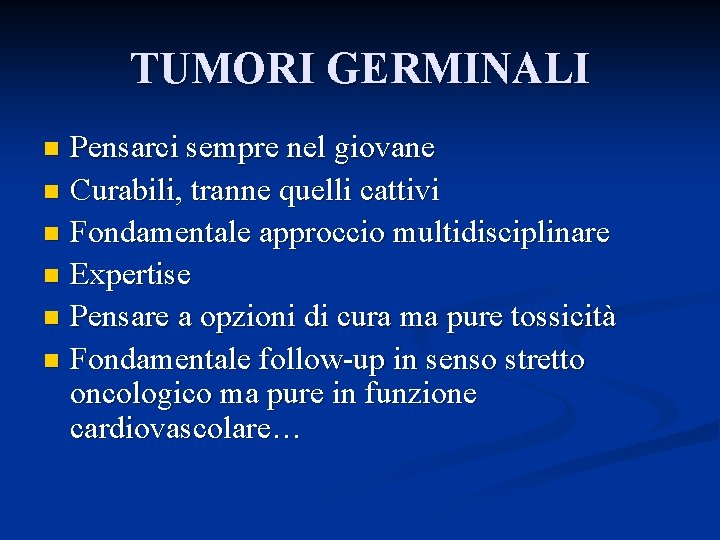 TUMORI GERMINALI

- Pensarci sempre nel giovane
- Curabili, tranne quelli cattivi
- Fondamentale approccio multidisciplinare
- Expertise
- Pensare a opzioni di cura ma pure tossicità
- Fondamentale follow-up in senso stretto oncologico ma pure in funzione cardiovascolare…